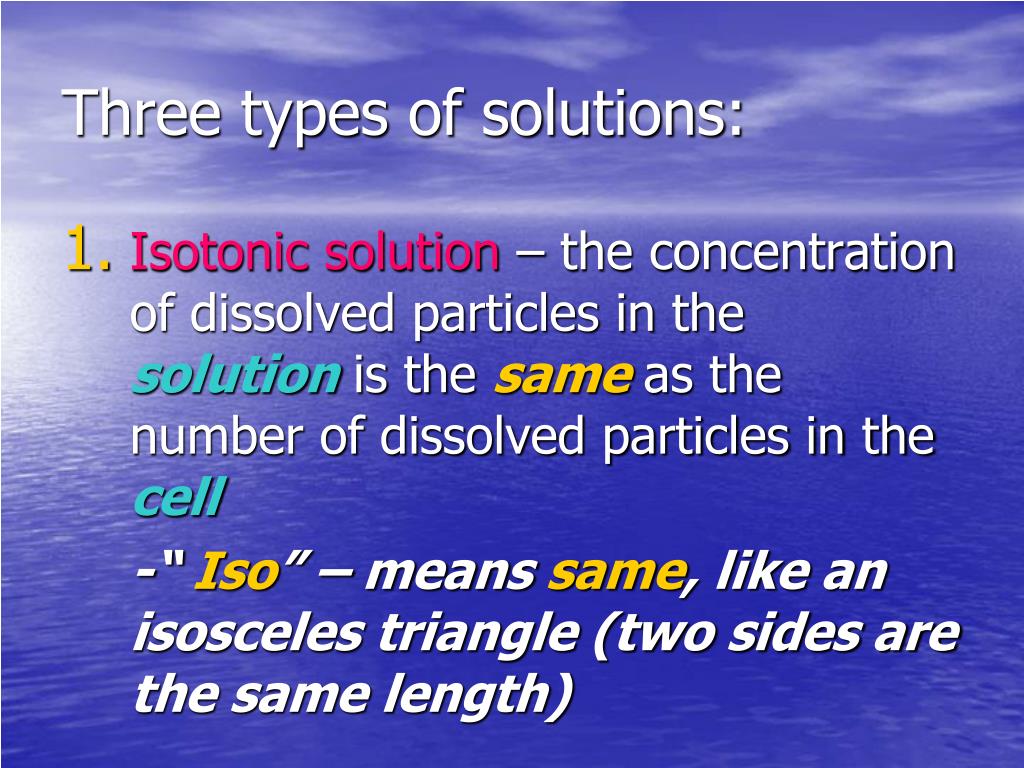 Three types of solutions:

1. Isotonic solution – the concentration of dissolved particles in the solution is the same as the number of dissolved particles in the cell

-" Iso" – means same, like an isosceles triangle (two sides are the same length)